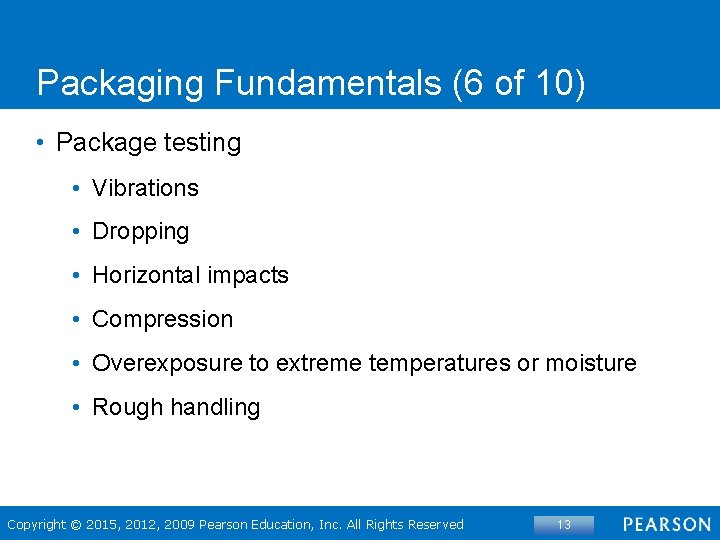 Packaging Fundamentals (6 of 10)

• Package testing

• Vibrations
• Dropping
• Horizontal impacts
• Compression
• Overexposure to extreme temperatures or moisture
• Rough handling

Copyright © 2015, 2012, 2009 Pearson Education, Inc. All Rights Reserved 13 PEARSON